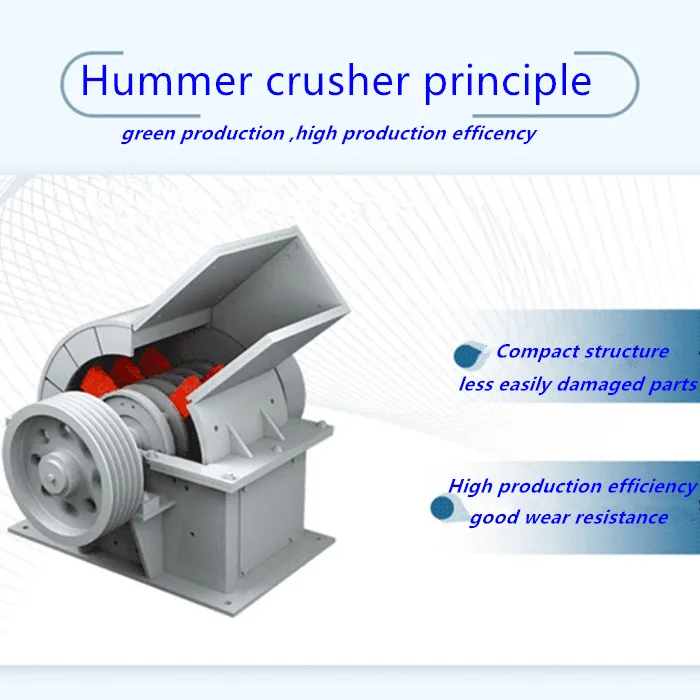 Hummer crusher principle

green production ,high production efficency

Compact structure
less easily damaged parts

High production efficiency
good wear resistance